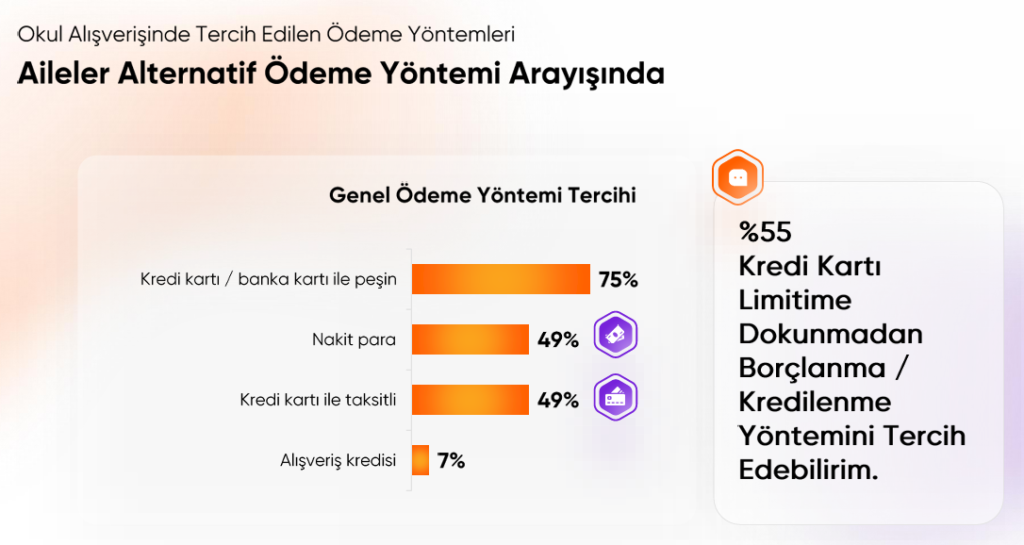 Okul Alışverişinde Tercih Edilen Ödeme Yöntemleri

Aileler Alternatif Ödeme Yöntemi Arayışında

Genel Ödeme Yöntemi Tercihi

Kredi kartı / banka kartı ile peşin 75%

Nakit para 49%

Kredi kartı ile taksitli 49%

Alışveriş kredisi 7%

%55
Kredi Kartı Limitime Dokunmadan Borçlanma / Kredilenme Yöntemini Tercih Edebilirim.